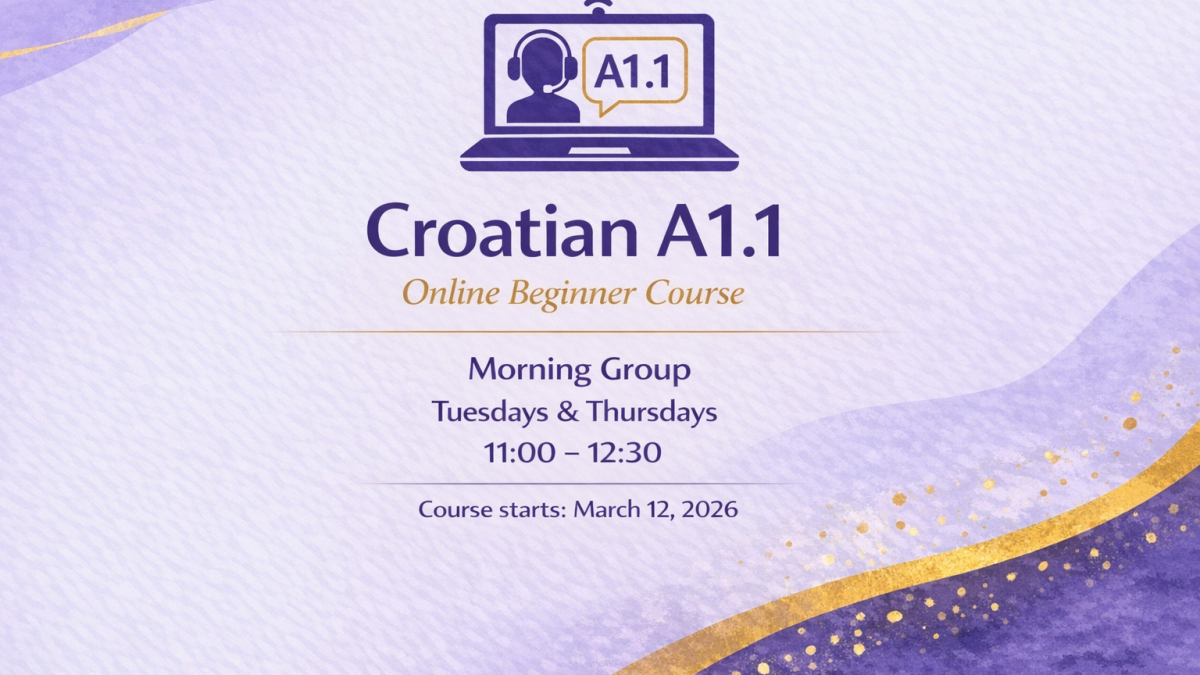 A1.1

Croatian A1.1

Online Beginner Course

Morning Group
Tuesdays & Thursdays
11:00 – 12:30

Course starts: March 12, 2026